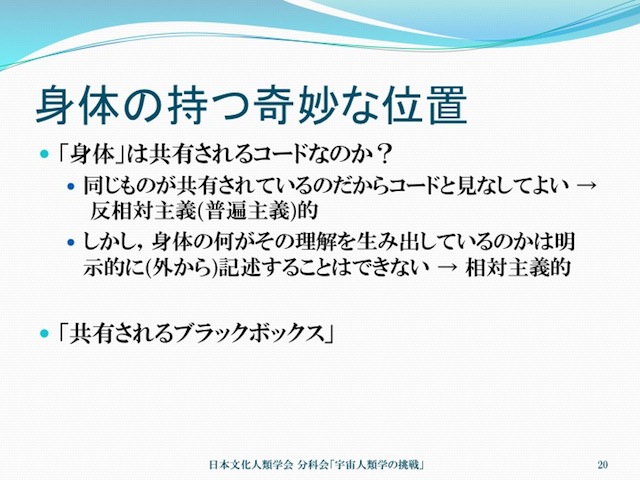 身体の持つ奇妙な位置

「身体」は共有されるコードなのか？

同じものが共有されているのだからコードと見なしてよい → 反相対主義(普遍主義)的

しかし，身体の何がその理解を生み出しているのかは明示的に(外から)記述することはできない → 相対主義的

「共有されるブラックボックス」

日本文化人類学会 分科会「宇宙人類学の挑戦」

20